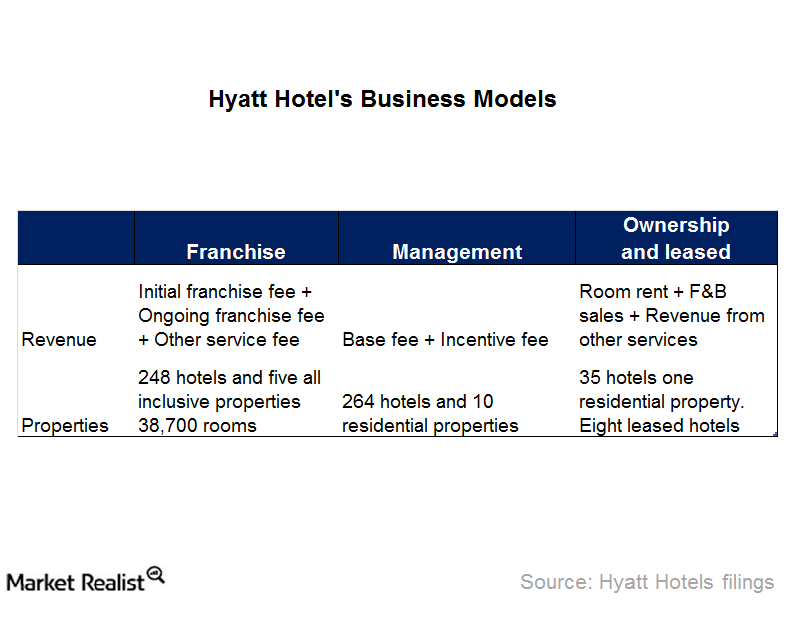 Hyatt Hotel's Business Models

| | Franchise | Management | Ownership and leased |
|---|---|---|---|
| Revenue | Initial franchise fee + Ongoing franchise fee + Other service fee | Base fee + Incentive fee | Room rent + F&B sales + Revenue from other services |
| Properties | 248 hotels and five all inclusive properties 38,700 rooms | 264 hotels and 10 residential properties | 35 hotels one residential property. Eight leased hotels |

Market Realist

Source: Hyatt Hotels filings